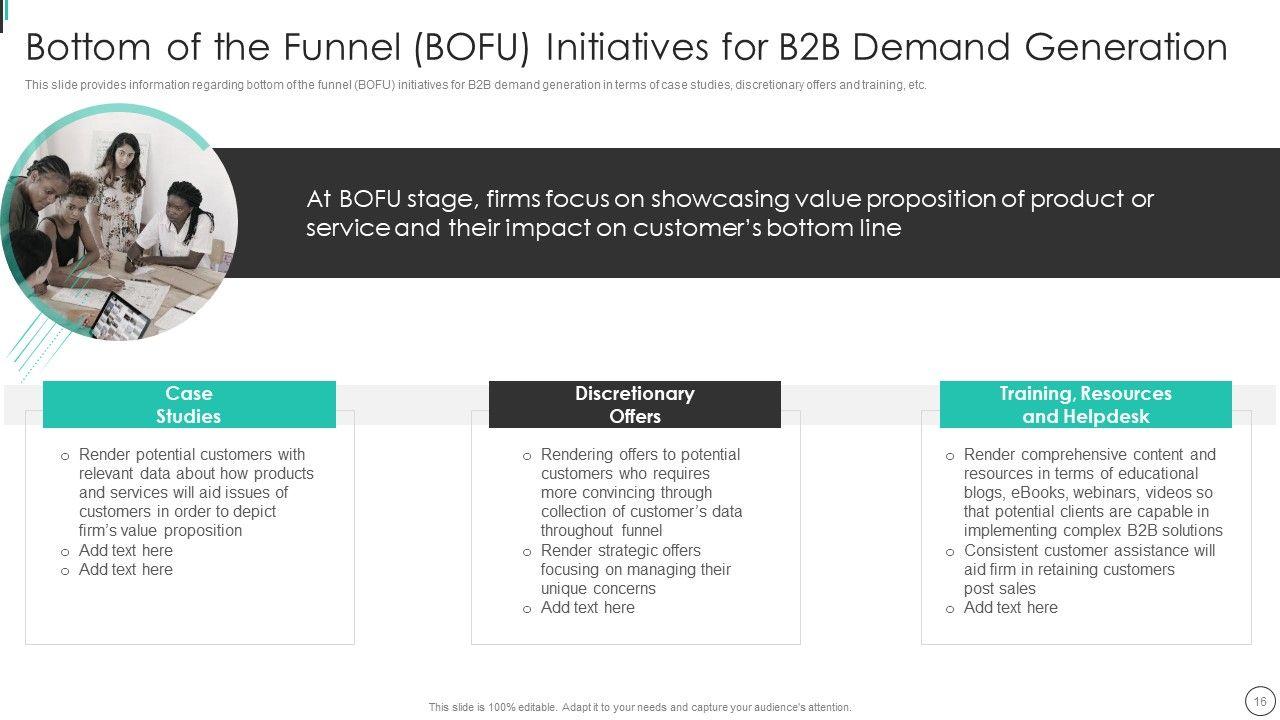 Bottom of the Funnel (BOFU) Initiatives for B2B Demand Generation

This slide provides information regarding bottom of the funnel (BOFU) initiatives for B2B demand generation in terms of case studies, discretionary offers and training, etc.

At BOFU stage, firms focus on showcasing value proposition of product or service and their impact on customer's bottom line

Case Studies

o Render potential customers with relevant data about how products and services will aid issues of customers in order to depict firm's value proposition
o Add text here
o Add text here

Discretionary Offers

o Rendering offers to potential customers who requires more convincing through collection of customer's data throughout funnel
o Render strategic offers focusing on managing their unique concerns
o Add text here

Training, Resources and Helpdesk

o Render comprehensive content and resources in terms of educational blogs, eBooks, webinars, videos so that potential clients are capable in implementing complex B2B solutions
o Consistent customer assistance will aid firm in retaining customers post sales
o Add text here

This slide is 100% editable. Adapt it to your needs and capture your audience's attention.

16